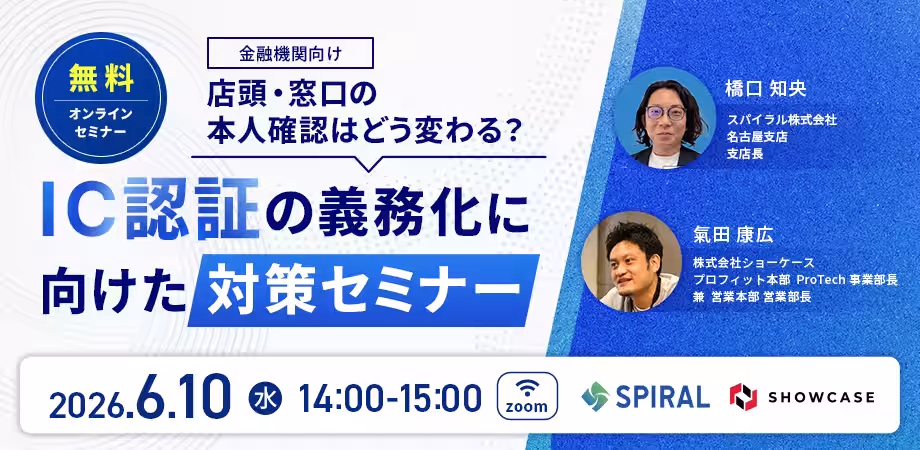 無料
オンライン
セミナー

金融機関向け
店頭・窓口の
本人確認はどう変わる?

IC認証の義務化に
向けた対策セミナー

橋口 知央
スパイラル株式会社
名古屋支店
支店長

氣田 康広
株式会社ショーケース
プロフィット本部 ProTech 事業部長
兼 営業本部 営業部長

2026.6.10 水 14:00-15:00
zoom
SPIRAL
SHOWCASE